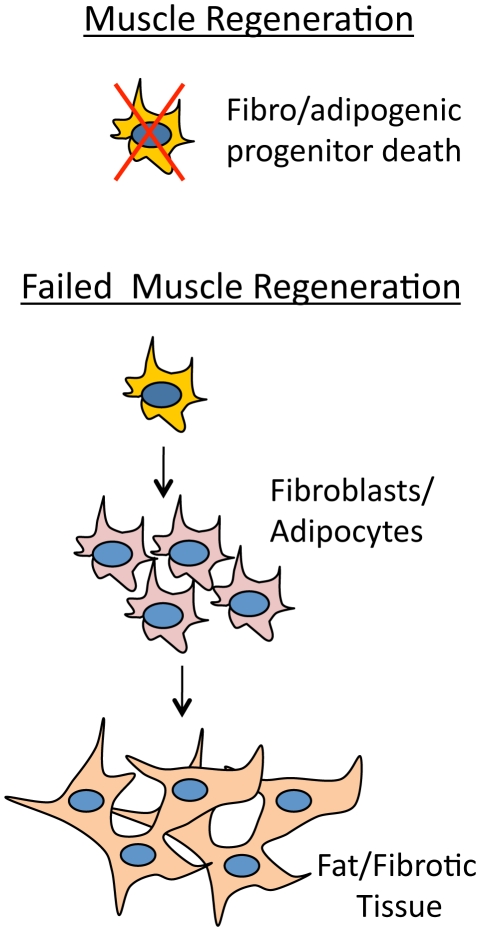 Muscle Regeneration

Fibro/adipogenic progenitor death

Failed Muscle Regeneration

Fibroblasts/ Adipocytes

Fat/Fibrotic Tissue